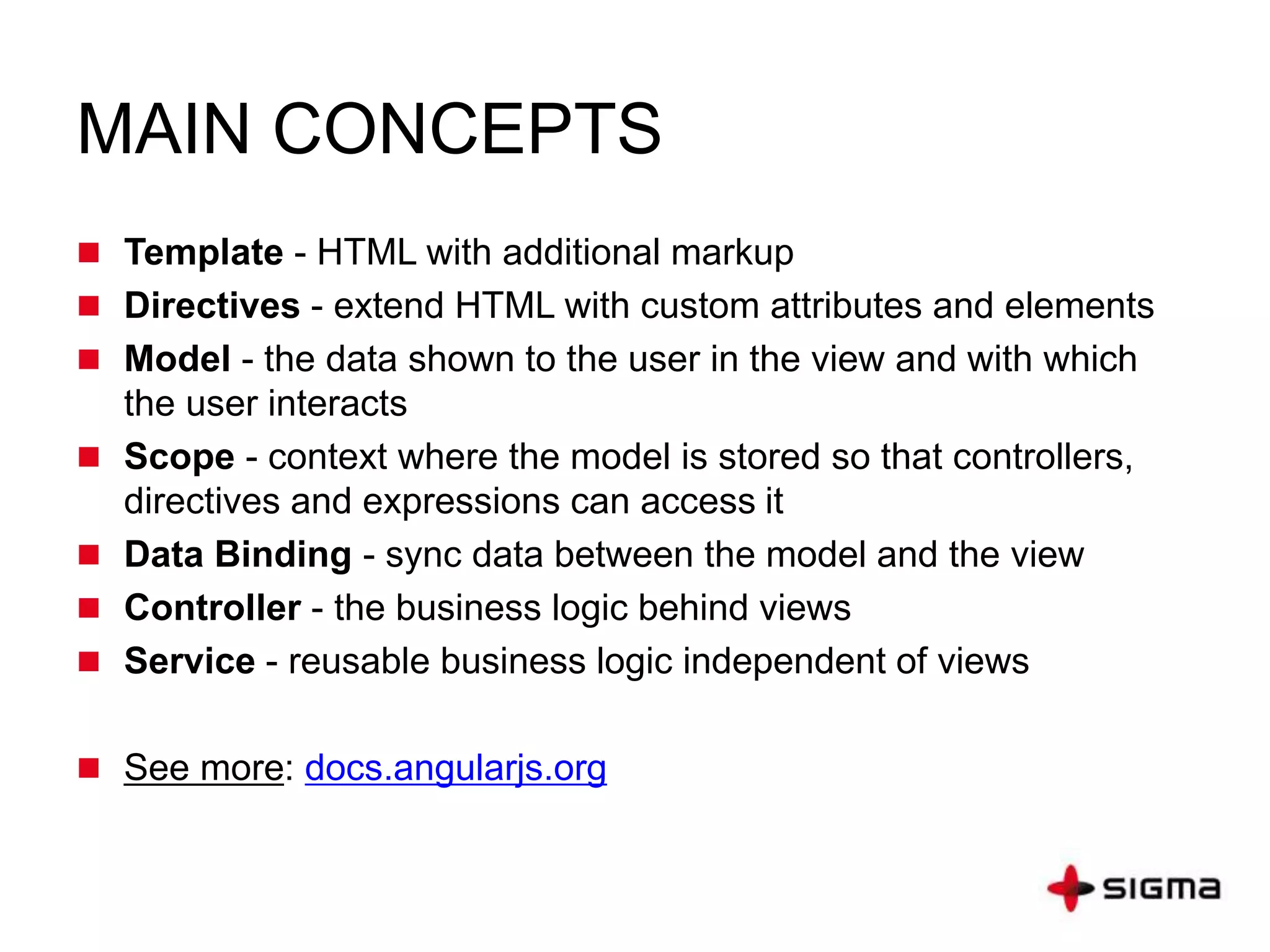 MAIN CONCEPTS

Template - HTML with additional markup
Directives - extend HTML with custom attributes and elements
Model - the data shown to the user in the view and with which the user interacts
Scope - context where the model is stored so that controllers, directives and expressions can access it
Data Binding - sync data between the model and the view
Controller - the business logic behind views
Service - reusable business logic independent of views

See more: docs.angularjs.org

SIGMA